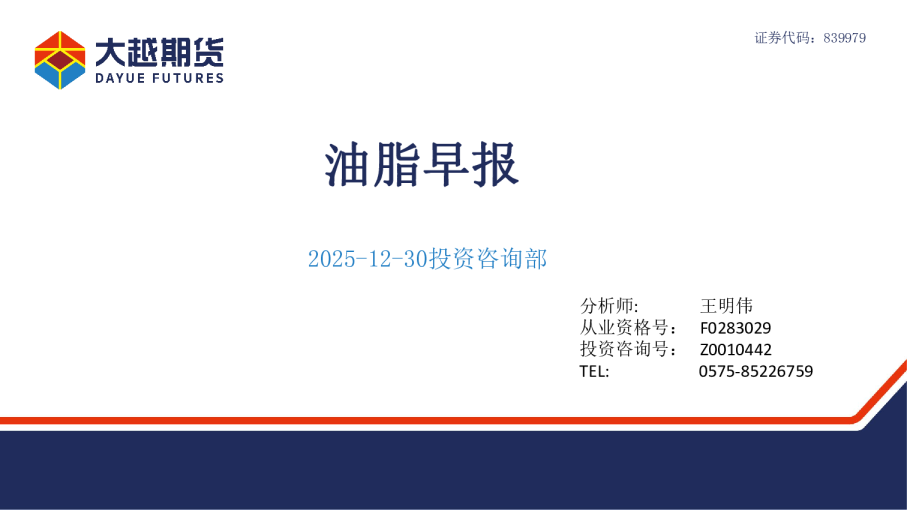 大越期货
DAYUE FUTURES

证券代码：839979

油脂早报

2025-12-30投资咨询部

分析师: 王明伟
从业资格号： F0283029
投资咨询号： Z0010442
TEL: 0575-85226759